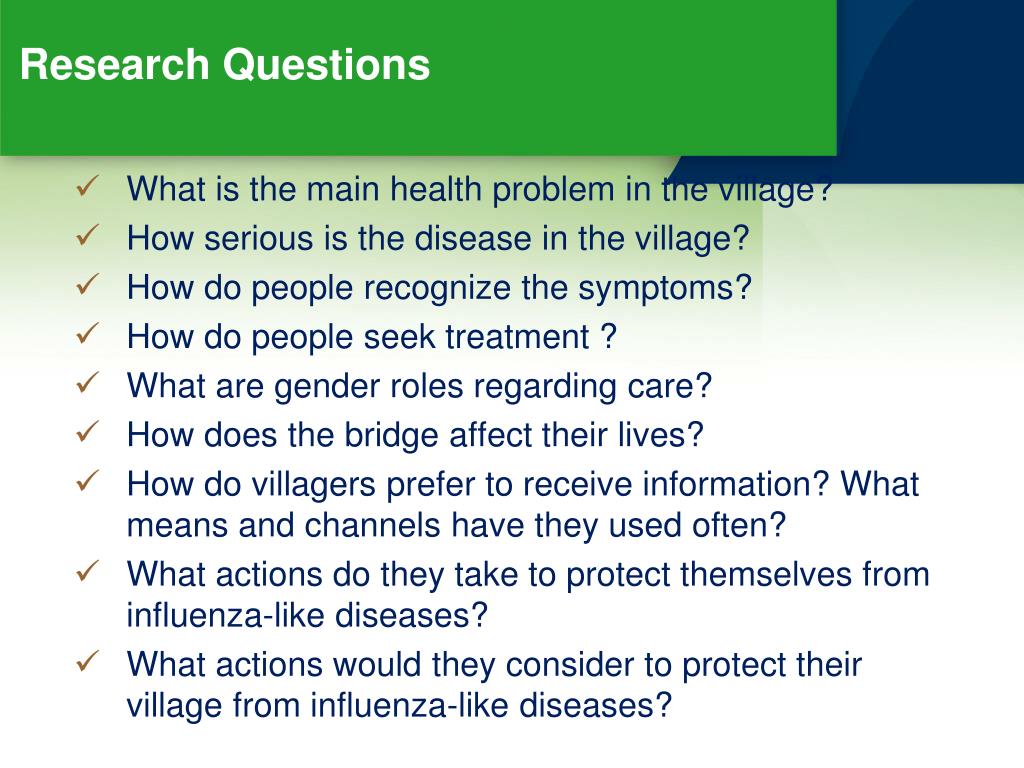 Research Questions

✓ What is the main health problem in the village?
✓ How serious is the disease in the village?
✓ How do people recognize the symptoms?
✓ How do people seek treatment ?
✓ What are gender roles regarding care?
✓ How does the bridge affect their lives?
✓ How do villagers prefer to receive information? What means and channels have they used often?
✓ What actions do they take to protect themselves from influenza-like diseases?
✓ What actions would they consider to protect their village from influenza-like diseases?